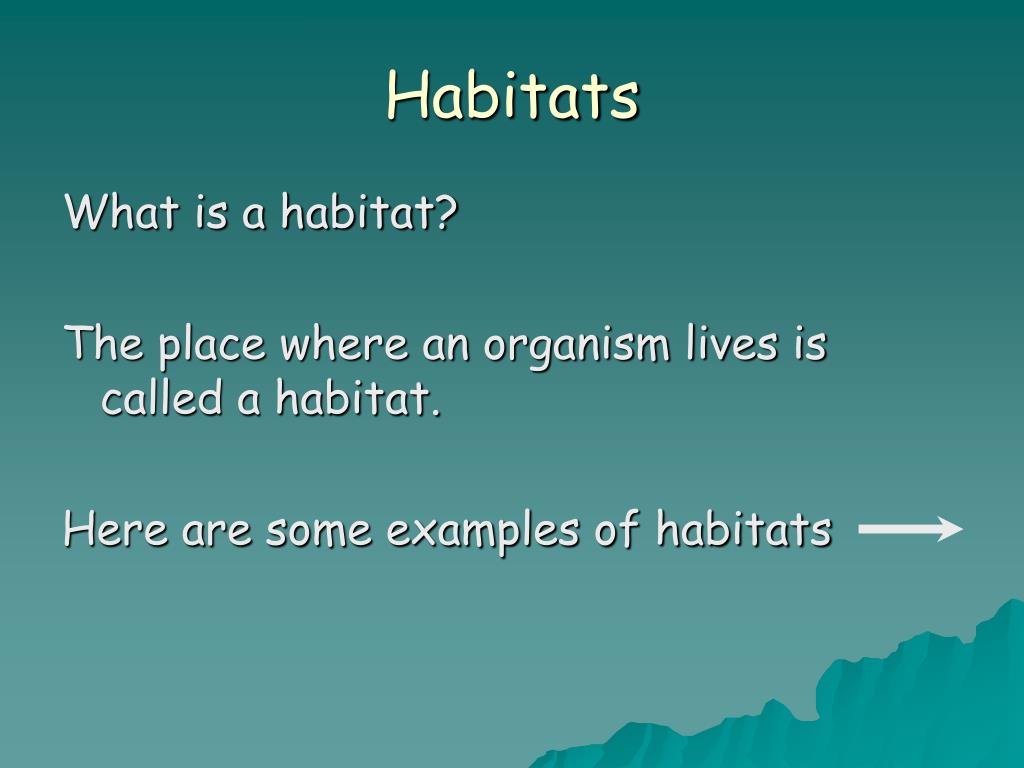 Habitats

What is a habitat?

The place where an organism lives is called a habitat.

Here are some examples of habitats